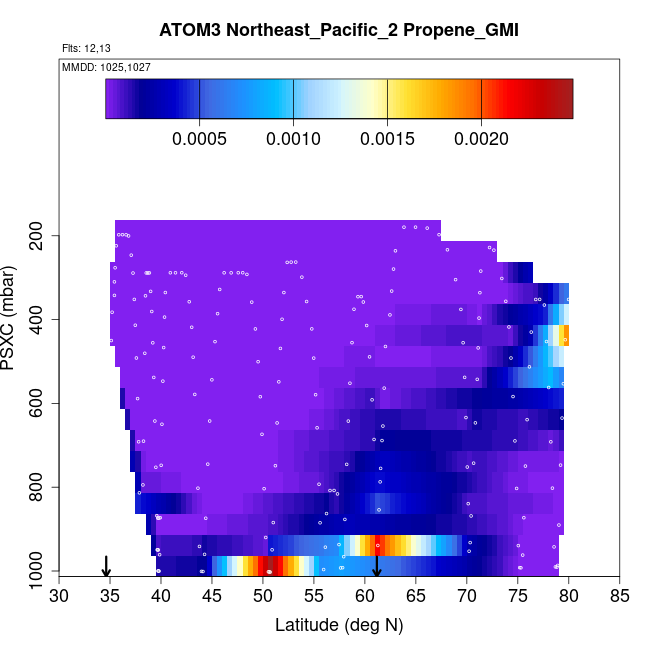 ATOM3 Northeast_Pacific_2 Propene_GMI

Flts: 12,13

MMDD: 1025,1027

0.0005 0.0010 0.0015 0.0020

PSXC (mbar)

200
400
600
800
1000

30 35 40 45 50 55 60 65 70 75 80 85

Latitude (deg N)